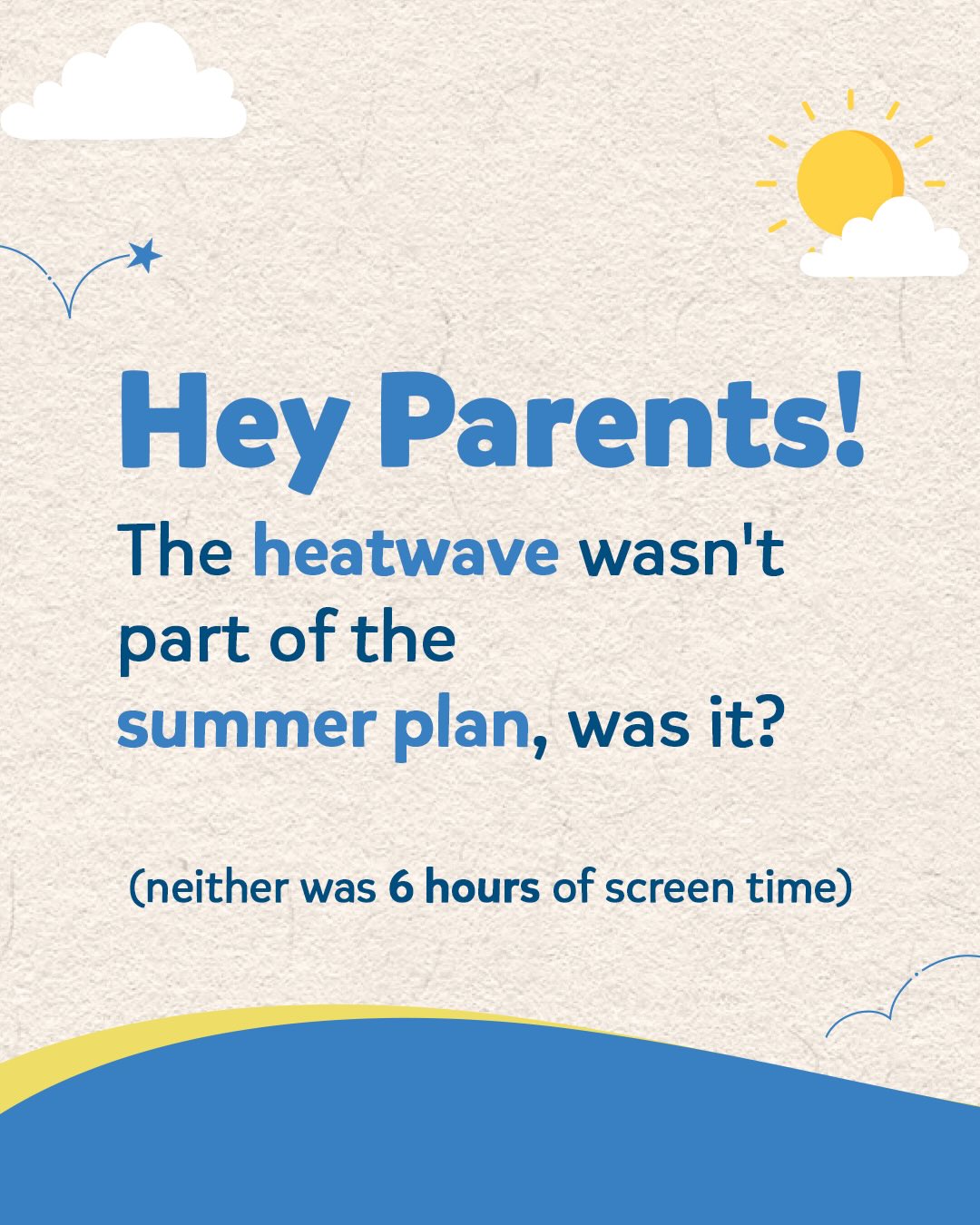 Hey Parents!

The heatwave wasn't part of the summer plan, was it?

(neither was 6 hours of screen time)